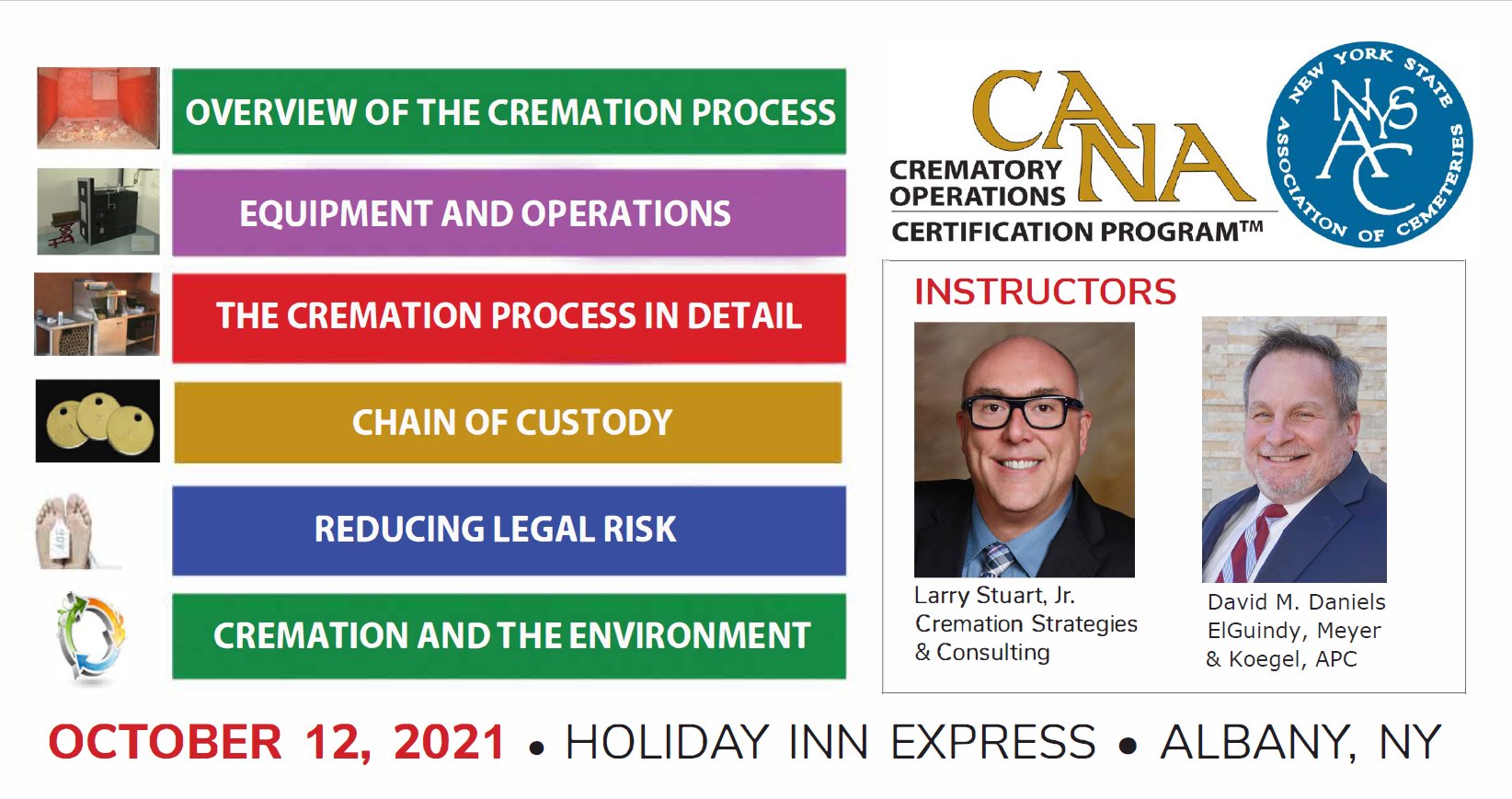 OVERVIEW OF THE CREMATION PROCESS

EQUIPMENT AND OPERATIONS

THE CREMATION PROCESS IN DETAIL

CHAIN OF CUSTODY

REDUCING LEGAL RISK

CREMATION AND THE ENVIRONMENT

CANA
CREMATORY OPERATIONS
CERTIFICATION PROGRAM™

NEW YORK STATE ASSOCIATION OF CEMETERIES
NYSAC

INSTRUCTORS

Larry Stuart, Jr.
Cremation Strategies
& Consulting

David M. Daniels
ElGuindy, Meyer
& Koegel, APC

OCTOBER 12, 2021 • HOLIDAY INN EXPRESS • ALBANY, NY